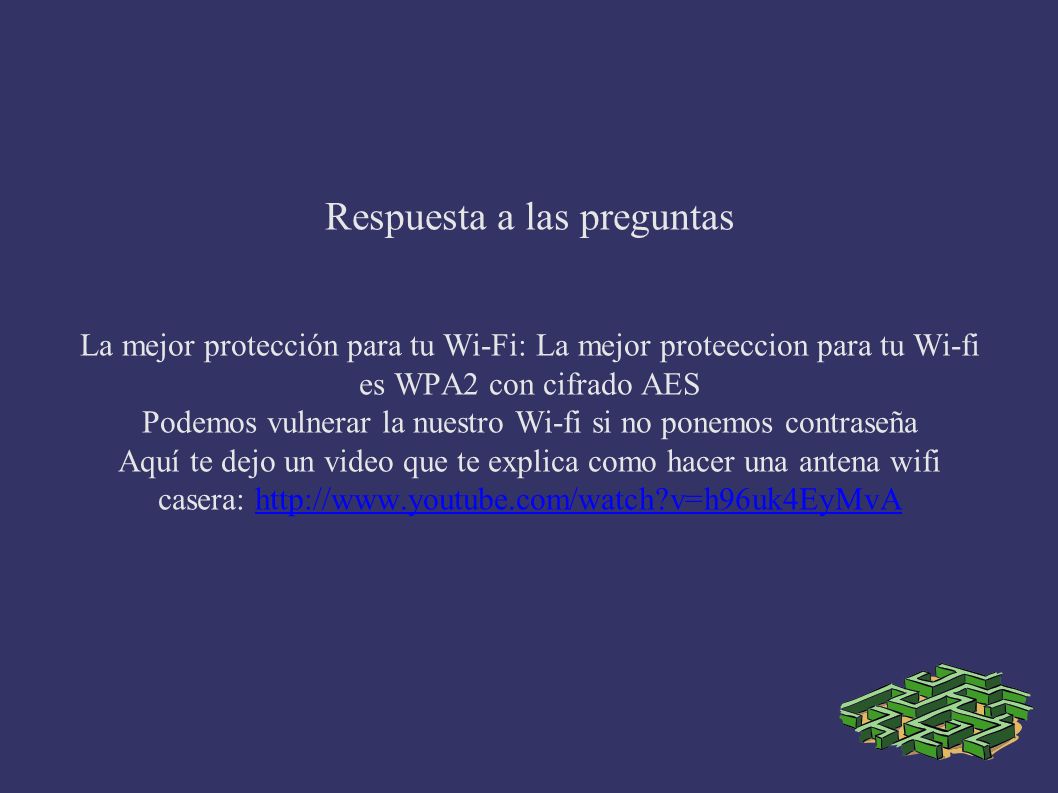 Respuesta a las preguntas

La mejor protección para tu Wi-Fi: La mejor proteeccion para tu Wi-fi es WPA2 con cifrado AES
Podemos vulnerar la nuestro Wi-fi si no ponemos contraseña
Aquí te dejo un video que te explica como hacer una antena wifi casera: http://www.youtube.com/watch?v=h96uk4EyMvA